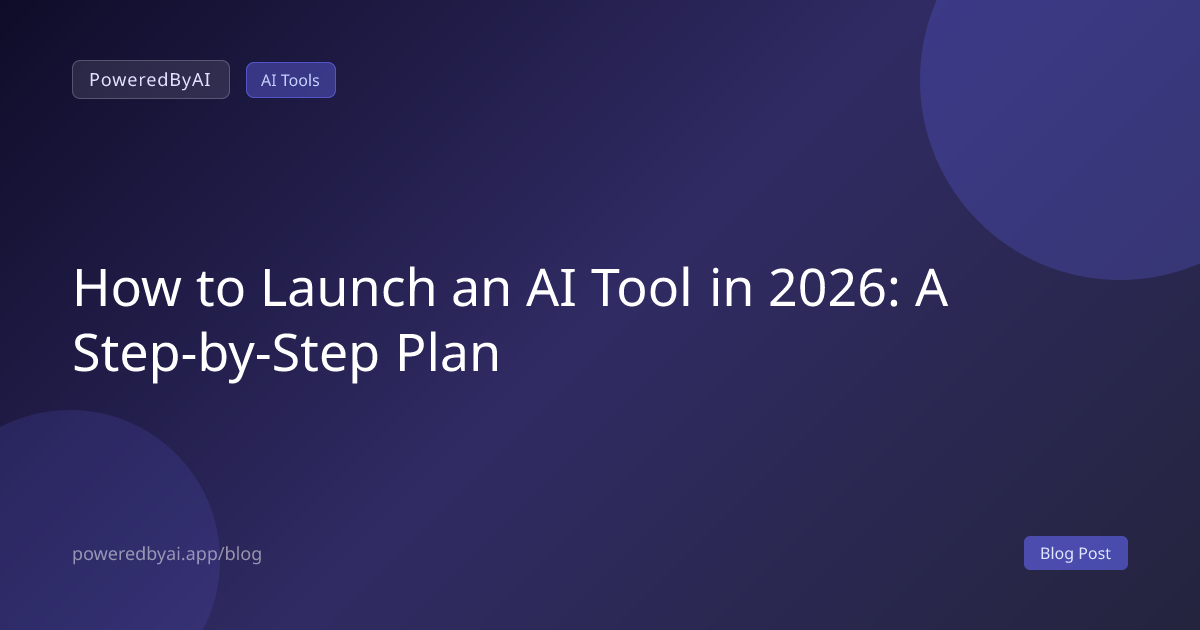 PoweredByAI
AI Tools

How to Launch an AI Tool in 2026: A Step-by-Step Plan

poweredbyai.app/blog
Blog Post